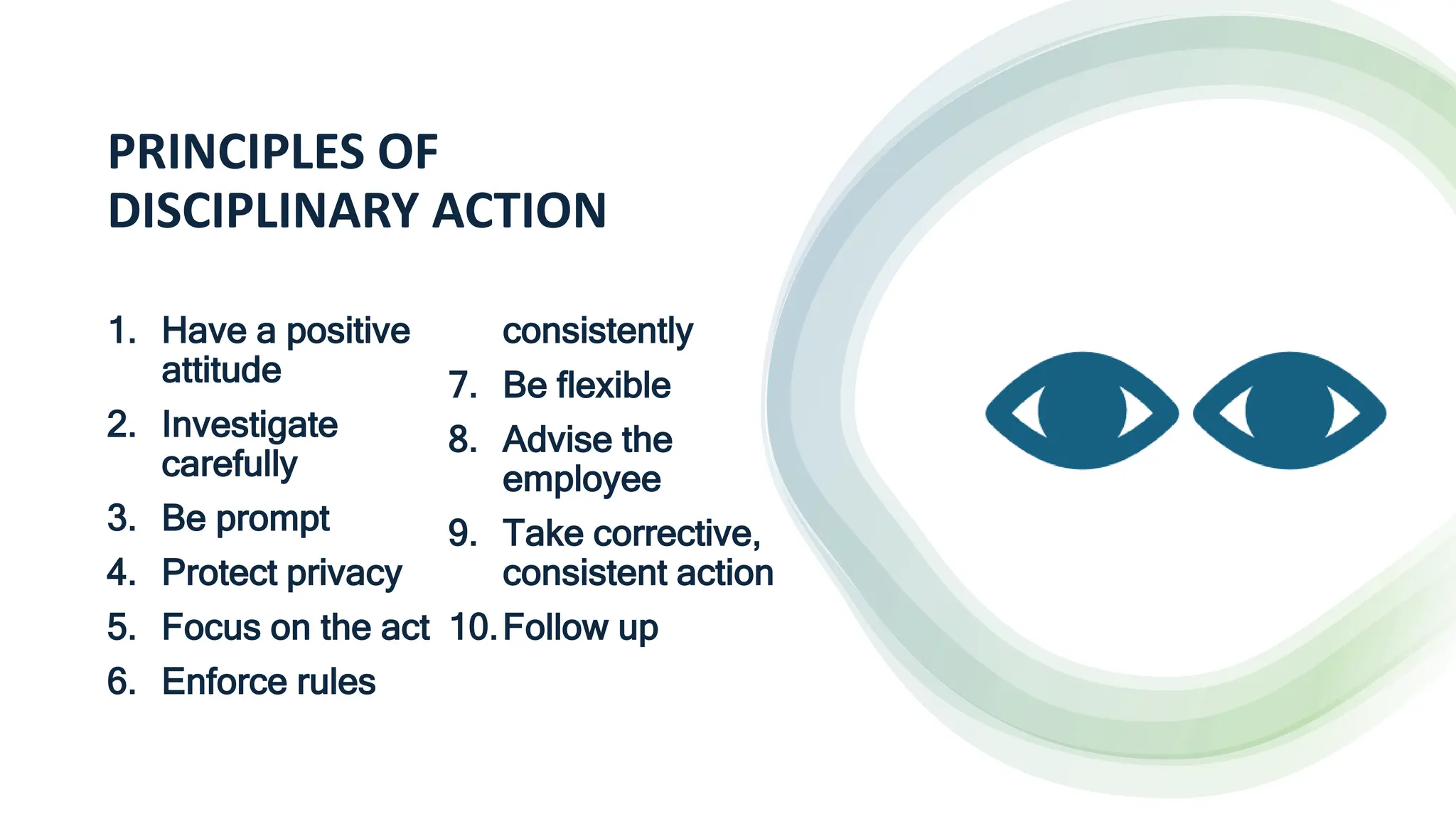 PRINCIPLES OF DISCIPLINARY ACTION

1. Have a positive attitude
2. Investigate carefully
3. Be prompt
4. Protect privacy
5. Focus on the act
6. Enforce rules consistently
7. Be flexible
8. Advise the employee
9. Take corrective, consistent action
10. Follow up